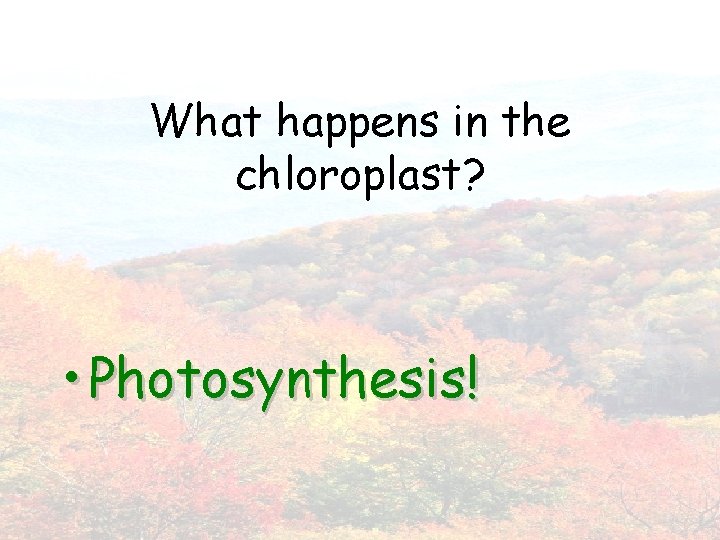 What happens in the chloroplast?

• Photosynthesis!